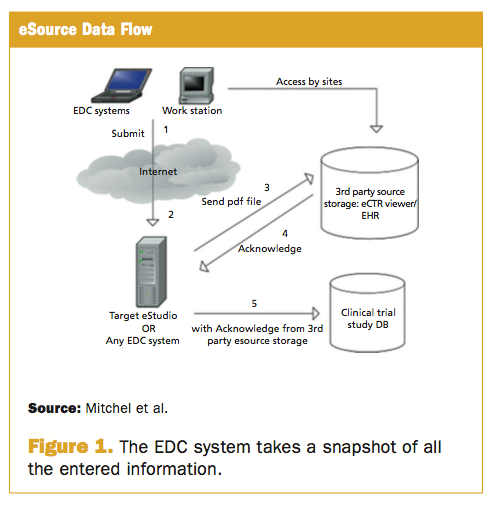 eSource Data Flow

EDC systems

Work station

Access by sites

Submit

1

Internet

2

3

Send pdf file

3rd party source storage: eCTR viewer/ EHR

4

Acknowledge

Target eStudio OR Any EDC system

5

with Acknowledge from 3rd party esource storage

Clinical trial study DB

Source: Mitchel et al.

Figure 1. The EDC system takes a snapshot of all the entered information.